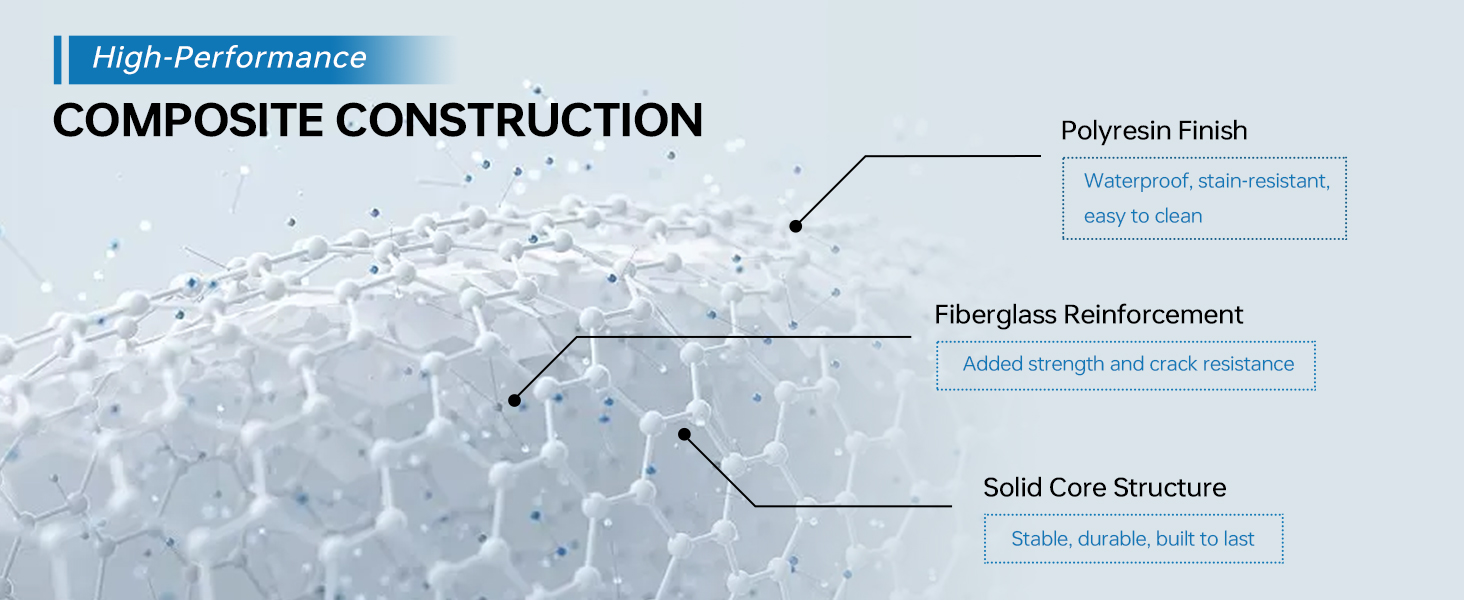 High-Performance

COMPOSITE CONSTRUCTION

Polyresin Finish

Waterproof, stain-resistant, easy to clean

Fiberglass Reinforcement

Added strength and crack resistance

Solid Core Structure

Stable, durable, built to last